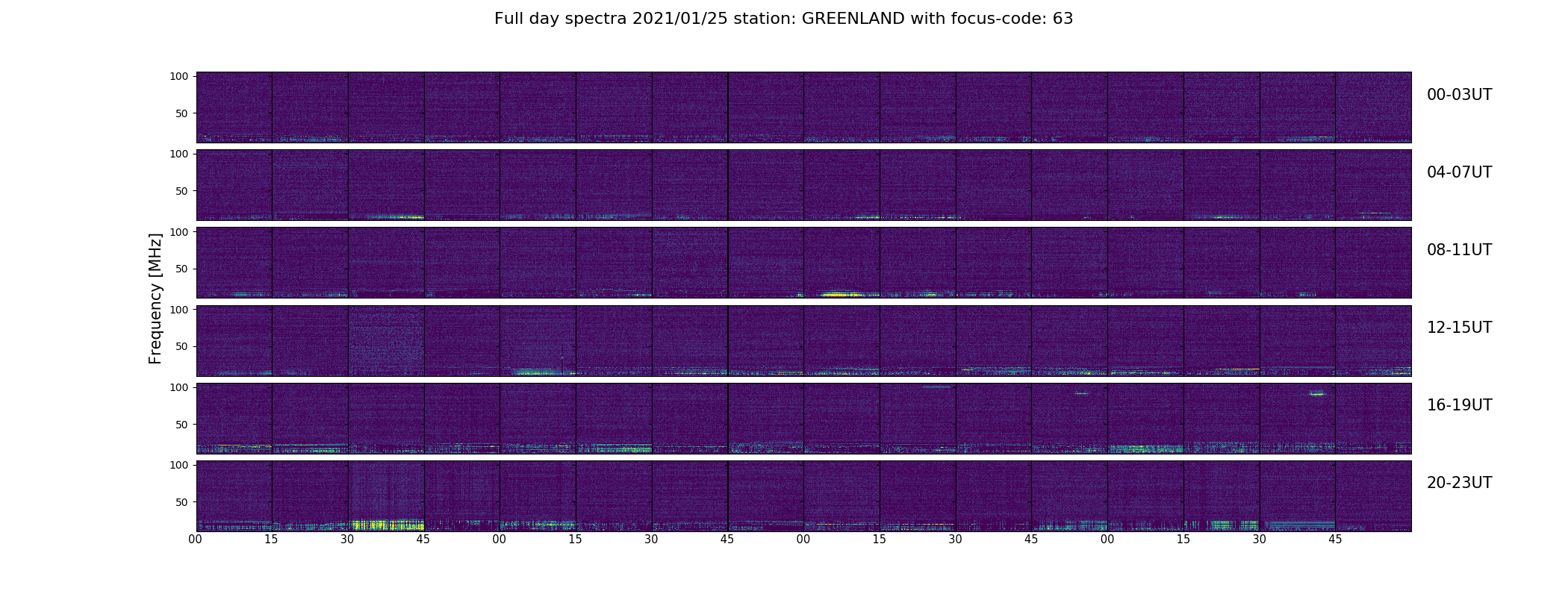 Full day spectra 2021/01/25 station: GREENLAND with focus-code: 63

Frequency [MHz]

100
50
00-03UT

100
50
04-07UT

100
50
08-11UT

100
50
12-15UT

100
50
16-19UT

100
50
20-23UT

00 15 30 45 00 15 30 45 00 15 30 45 00 15 30 45